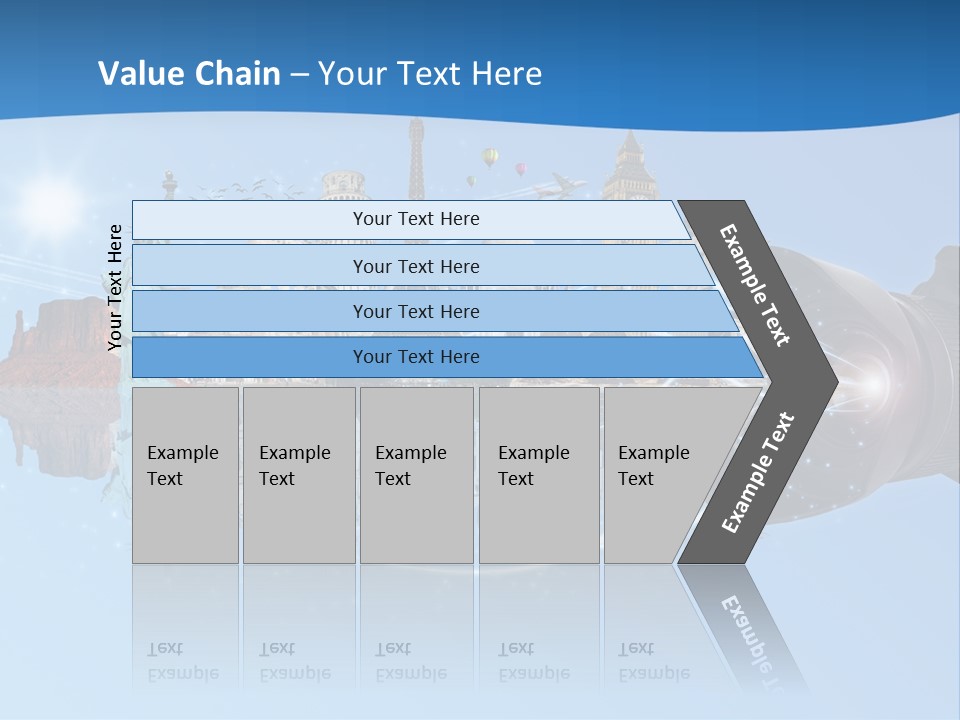 Value Chain – Your Text Here

Your Text Here

Your Text Here

Your Text Here

Your Text Here

Your Text Here

Example Text

Example Text

Example Text

Example Text

Example Text

Example Text

Example Text